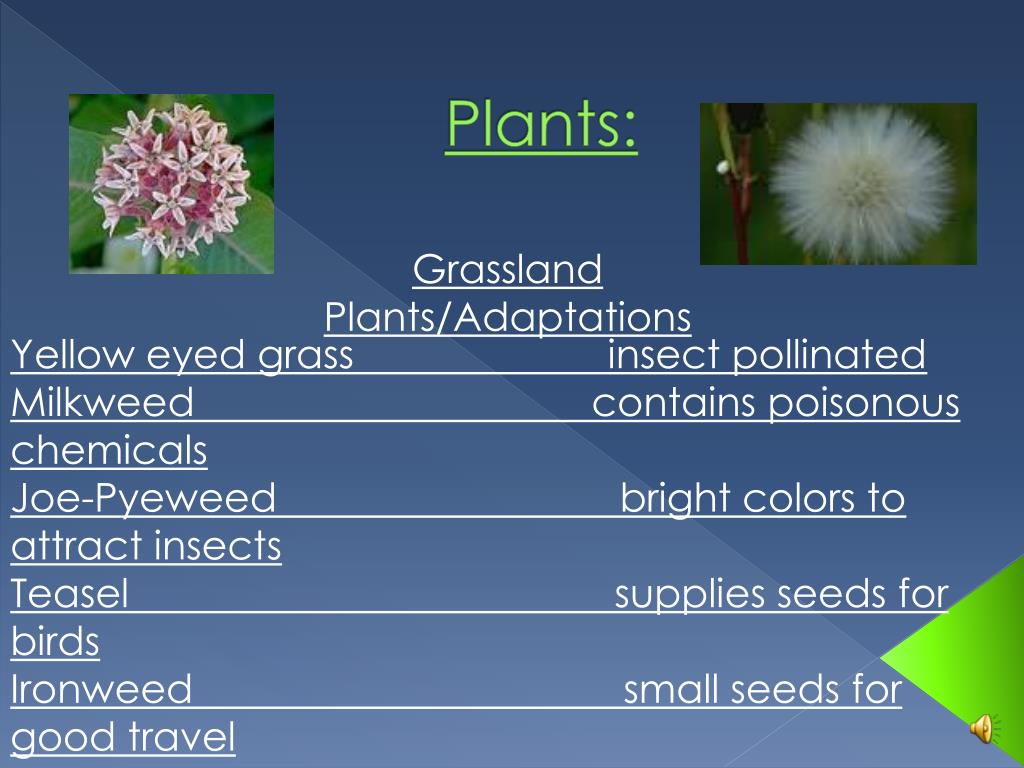 Plants:

Grassland Plants/Adaptations

Yellow eyed grass insect pollinated
Milkweed contains poisonous chemicals
Joe-Pyeweed bright colors to attract insects
Teasel supplies seeds for birds
Ironweed small seeds for good travel